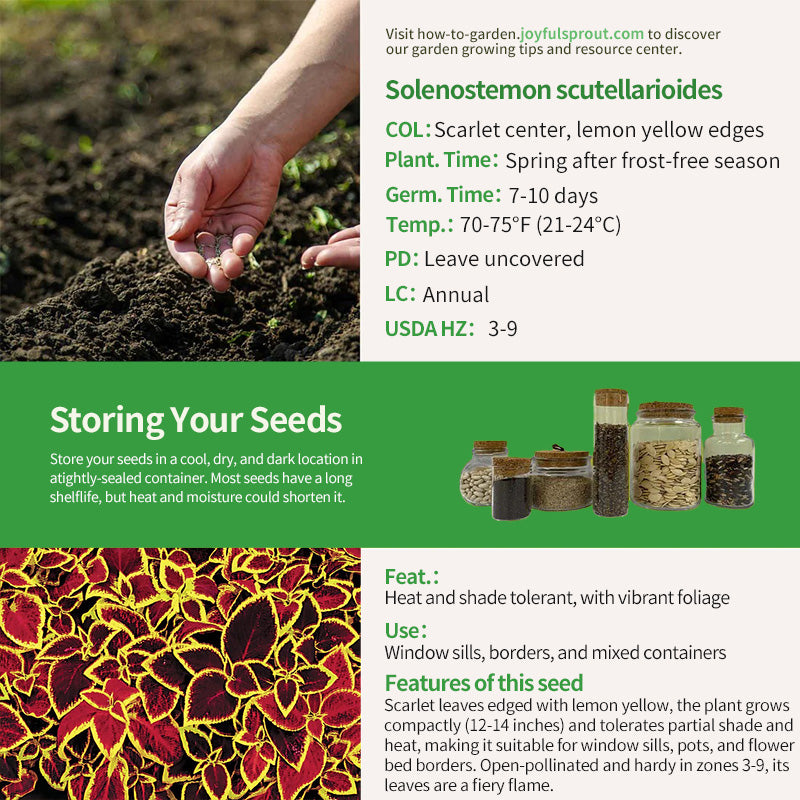 Visit how-to-garden.joyfulsprout.com to discover our garden growing tips and resource center.

Solenostemon scutellarioides

COL: Scarlet center, lemon yellow edges

Plant. Time: Spring after frost-free season

Germ. Time: 7-10 days

Temp.: 70-75°F (21-24°C)

PD: Leave uncovered

LC: Annual

USDA HZ: 3-9

Storing Your Seeds

Store your seeds in a cool, dry, and dark location in atightly-sealed container. Most seeds have a long shelflife, but heat and moisture could shorten it.

Feat.:
Heat and shade tolerant, with vibrant foliage

Use:
Window sills, borders, and mixed containers

Features of this seed
Scarlet leaves edged with lemon yellow, the plant grows compactly (12-14 inches) and tolerates partial shade and heat, making it suitable for window sills, pots, and flower bed borders. Open-pollinated and hardy in zones 3-9, its leaves are a fiery flame.